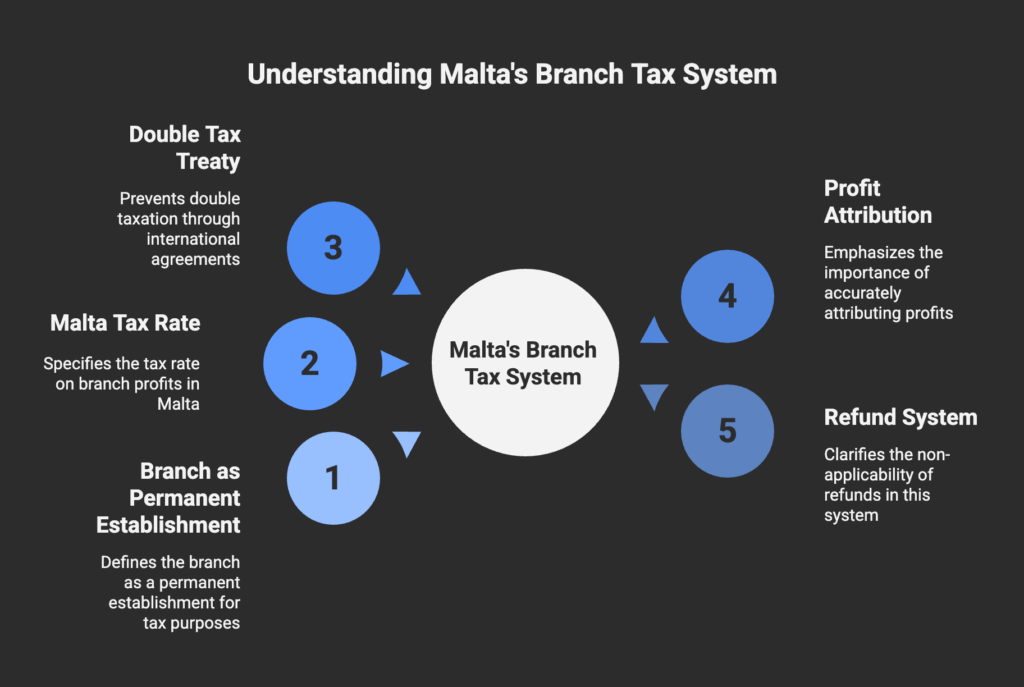 Understanding Malta's Branch Tax System

Double Tax Treaty

Prevents double taxation through international agreements

3

Malta Tax Rate

Specifies the tax rate on branch profits in Malta

2

Branch as Permanent Establishment

Defines the branch as a permanent establishment for tax purposes

1

Malta's Branch Tax System

Profit Attribution

Emphasizes the importance of accurately attributing profits

4

Refund System

Clarifies the non-applicability of refunds in this system

5